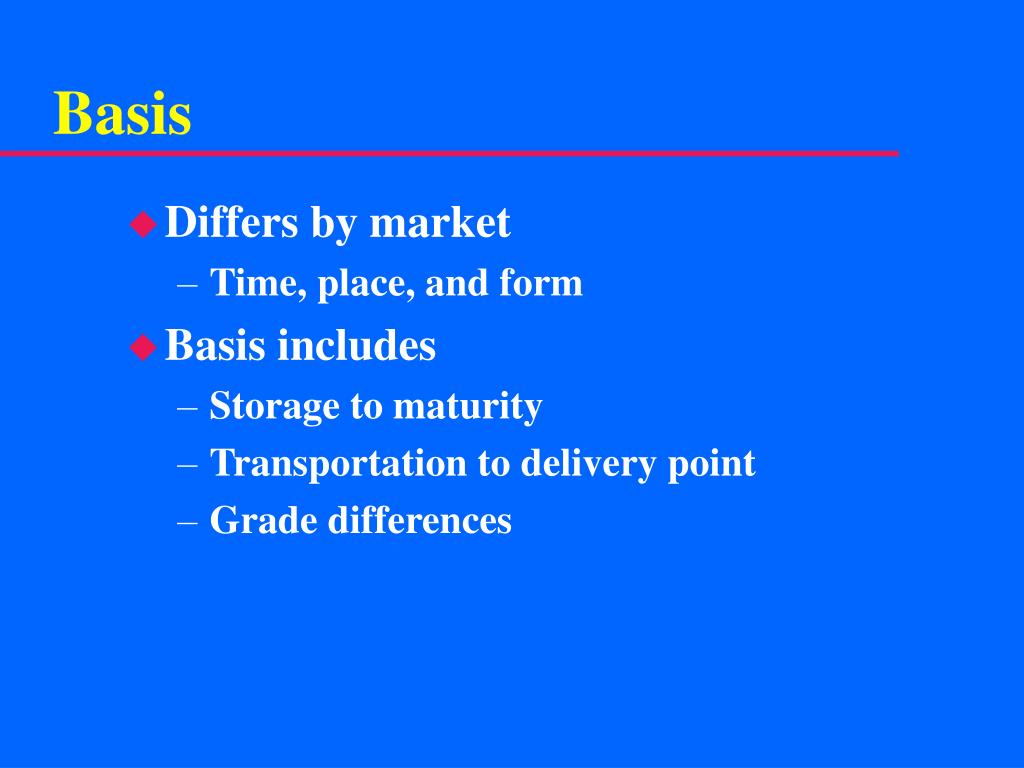 Basis

◆ Differs by market
– Time, place, and form

◆ Basis includes
– Storage to maturity
– Transportation to delivery point
– Grade differences